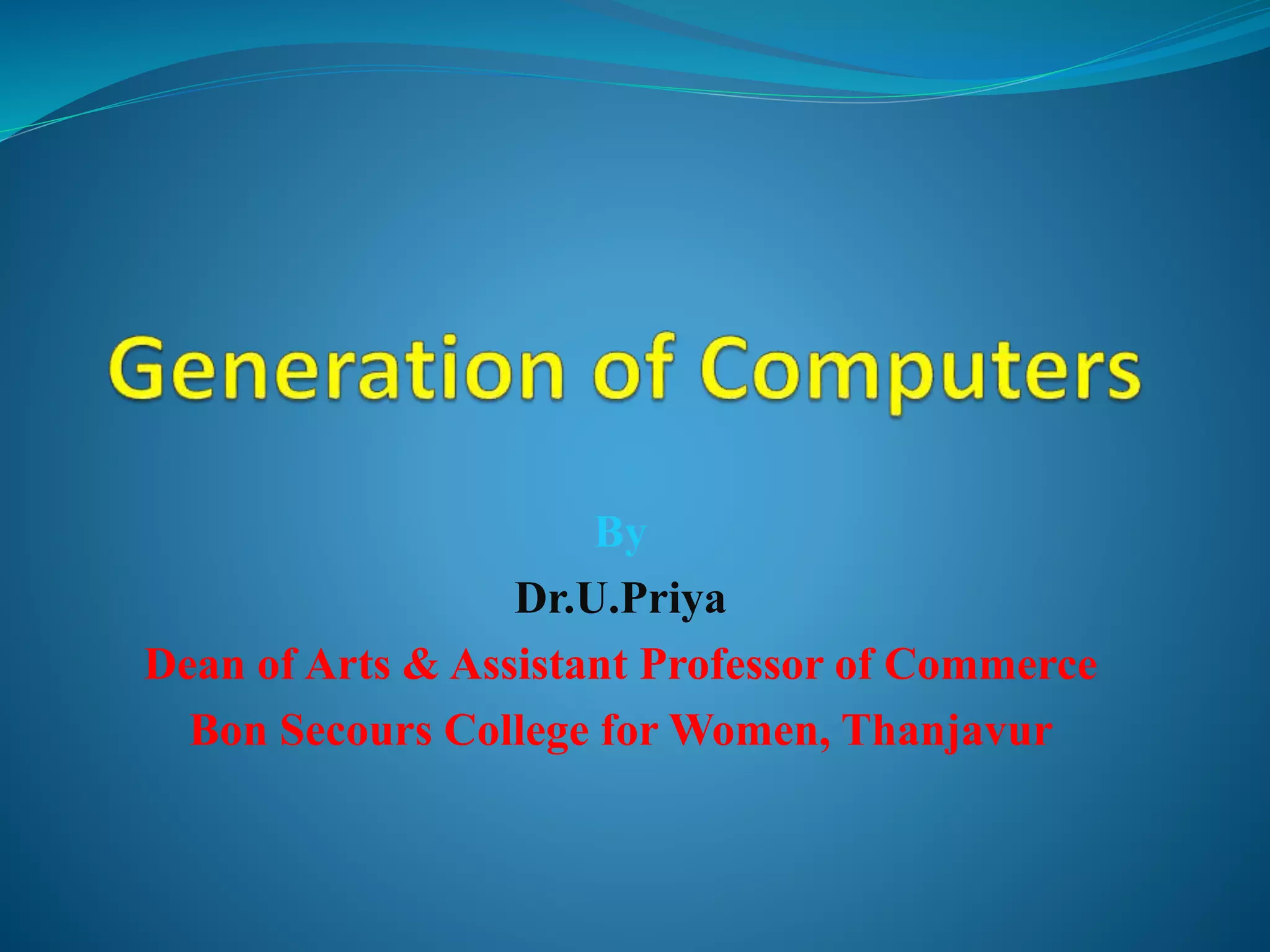 Generation of Computers

By

Dr.U.Priya

Dean of Arts & Assistant Professor of Commerce

Bon Secours College for Women, Thanjavur